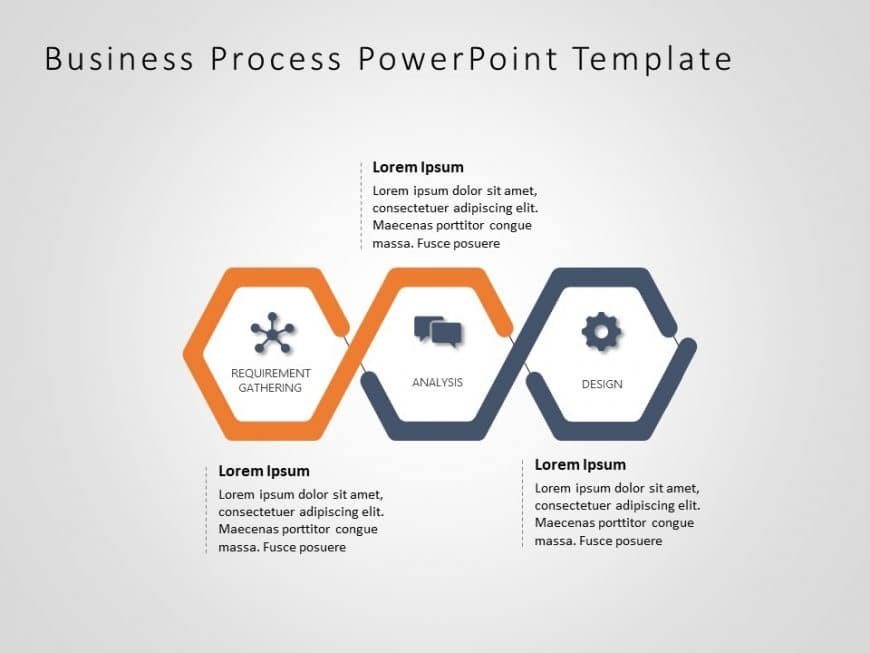 Business Process PowerPoint Template

Lorem Ipsum
Lorem ipsum dolor sit amet, consectetuer adipiscing elit. Maecenas porttitor congue massa. Fusce posuere

REQUIREMENT GATHERING

ANALYSIS

DESIGN

Lorem Ipsum
Lorem ipsum dolor sit amet, consectetuer adipiscing elit. Maecenas porttitor congue massa. Fusce posuere

Lorem Ipsum
Lorem ipsum dolor sit amet, consectetuer adipiscing elit. Maecenas porttitor congue massa. Fusce posuere